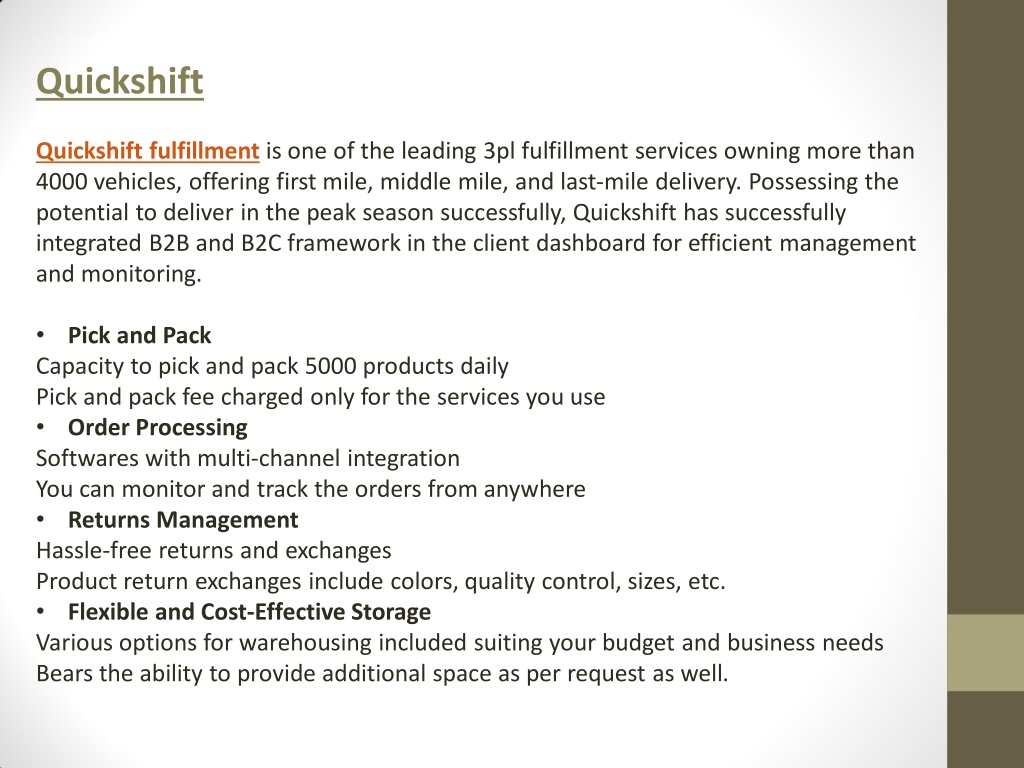 Quickshift

Quickshift fulfillment is one of the leading 3pl fulfillment services owning more than 4000 vehicles, offering first mile, middle mile, and last-mile delivery. Possessing the potential to deliver in the peak season successfully, Quickshift has successfully integrated B2B and B2C framework in the client dashboard for efficient management and monitoring.

• Pick and Pack
Capacity to pick and pack 5000 products daily
Pick and pack fee charged only for the services you use
• Order Processing
Softwares with multi-channel integration
You can monitor and track the orders from anywhere
• Returns Management
Hassle-free returns and exchanges
Product return exchanges include colors, quality control, sizes, etc.
• Flexible and Cost-Effective Storage
Various options for warehousing included suiting your budget and business needs
Bears the ability to provide additional space as per request as well.